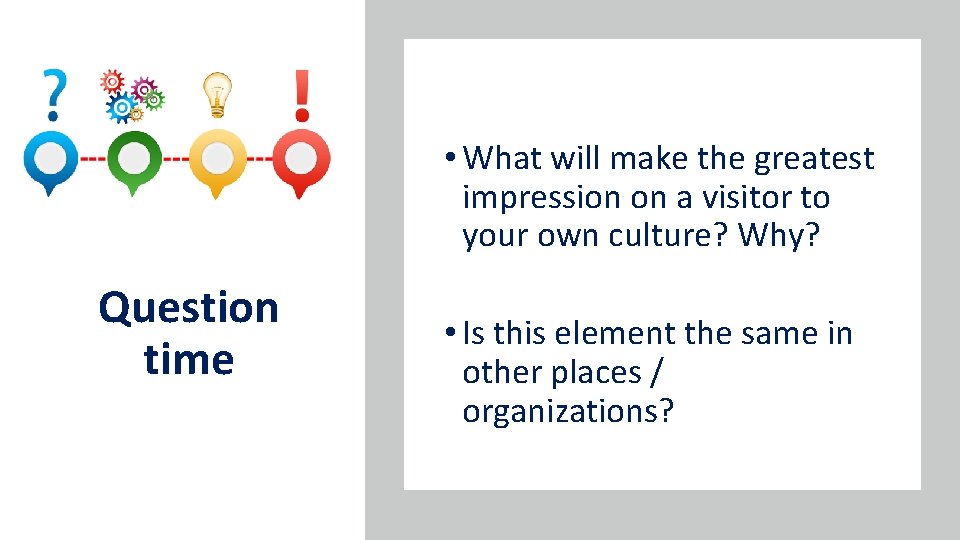 ?

!

Question time

• What will make the greatest impression on a visitor to your own culture? Why?

• Is this element the same in other places / organizations?